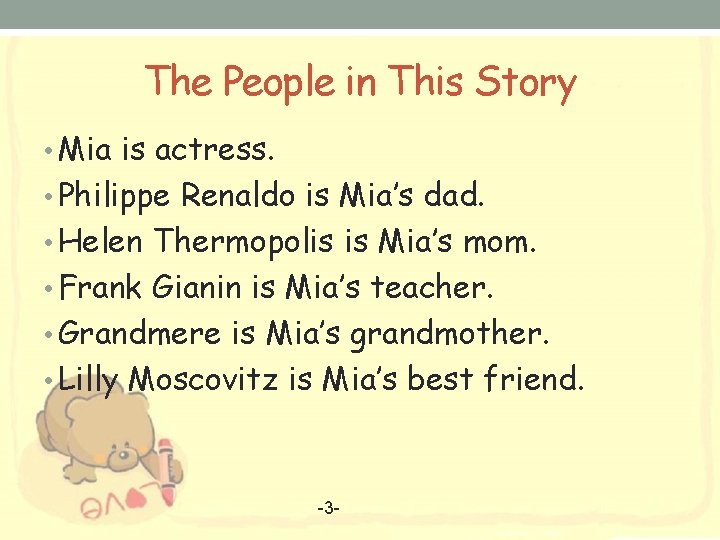 The People in This Story

• Mia is actress.
• Philippe Renaldo is Mia's dad.
• Helen Thermopolis is Mia's mom.
• Frank Gianin is Mia's teacher.
• Grandmere is Mia's grandmother.
• Lilly Moscovitz is Mia's best friend.

Love

-3-